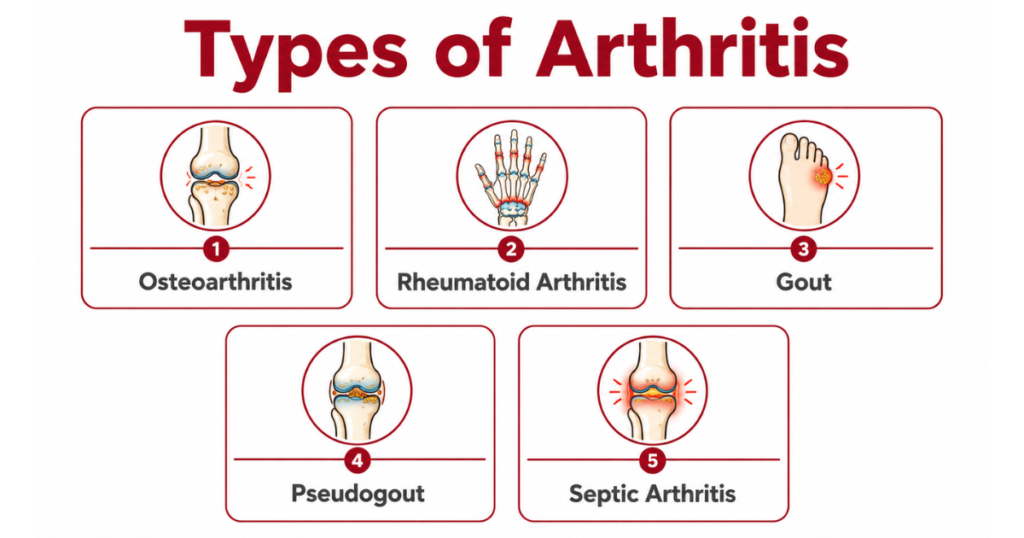 Types of Arthritis

1
Osteoarthritis

2
Rheumatoid Arthritis

3
Gout

4
Pseudogout

5
Septic Arthritis